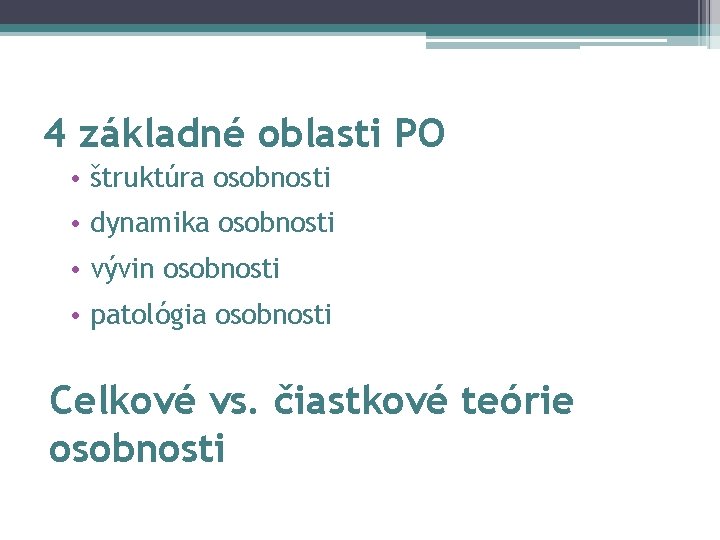 4 základné oblasti PO

• štruktúra osobnosti
• dynamika osobnosti
• vývin osobnosti
• patológia osobnosti

Celkové vs. čiastkové teórie osobnosti